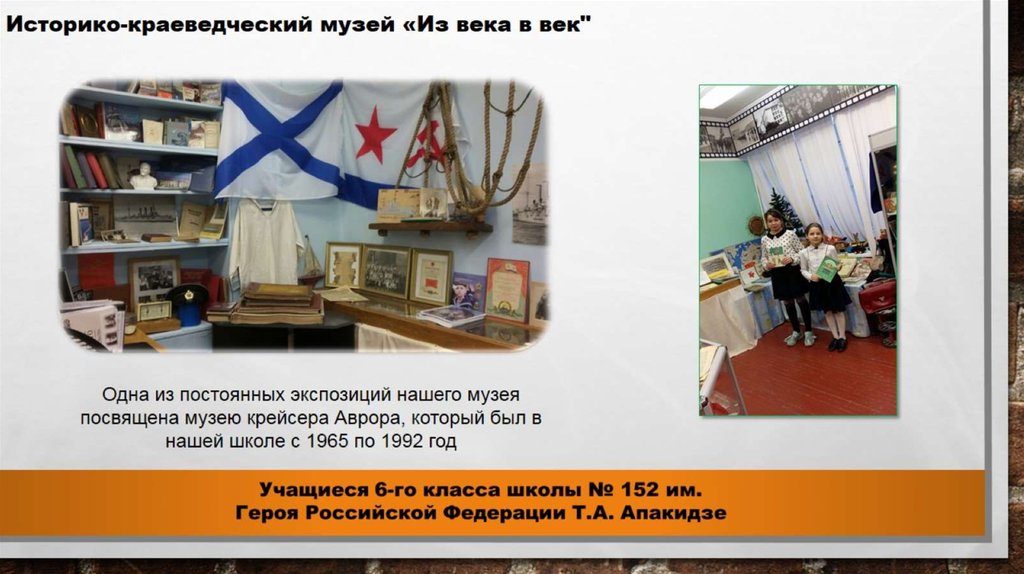 Историко-краеведческий музей «Из века в век"

Одна из постоянных экспозиций нашего музея посвящена музею крейсера Аврора, который был в нашей школе с 1965 по 1992 год

Учащиеся 6-го класса школы № 152 им. Героя Российской Федерации Т.А. Апакидзе